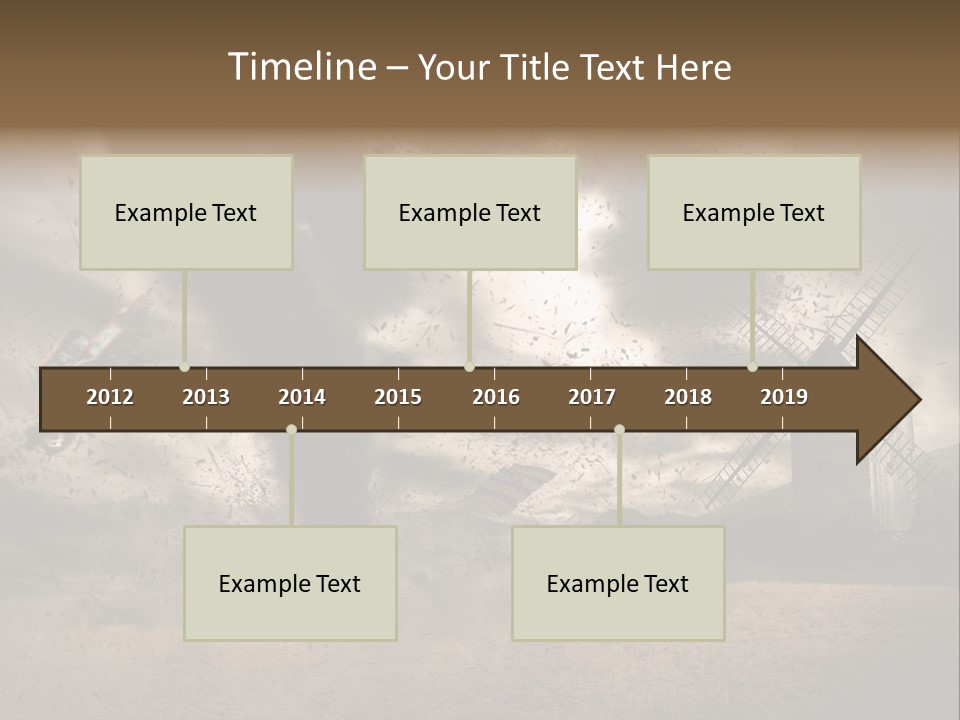 Timeline – Your Title Text Here

Example Text

Example Text

Example Text

2012 2013 2014 2015 2016 2017 2018 2019

Example Text

Example Text